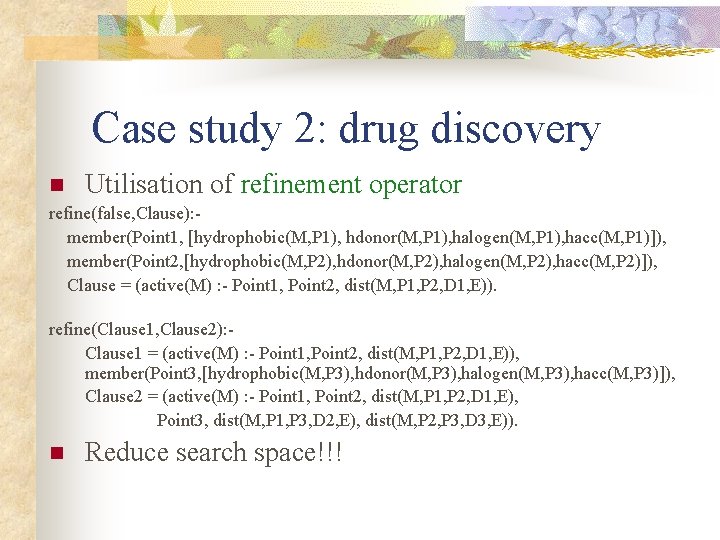 Case study 2: drug discovery

Utilisation of refinement operator

refine(false,Clause):-
member(Point1, [hydrophobic(M,P1), hdonor(M,P1),halogen(M,P1),hacc(M,P1)]),
member(Point2,[hydrophobic(M,P2),hdonor(M,P2),halogen(M,P2),hacc(M,P2)]),
Clause = (active(M) :- Point1, Point2, dist(M,P1,P2,D1,E)).

refine(Clause1,Clause2):-
Clause1 = (active(M) :- Point1,Point2, dist(M,P1,P2,D1,E)),
member(Point3,[hydrophobic(M,P3),hdonor(M,P3),halogen(M,P3),hacc(M,P3)]),
Clause2 = (active(M) :- Point1, Point2, dist(M,P1,P2,D1,E),
Point3, dist(M,P1,P3,D2,E), dist(M,P2,P3,D3,E)).

Reduce search space!!!